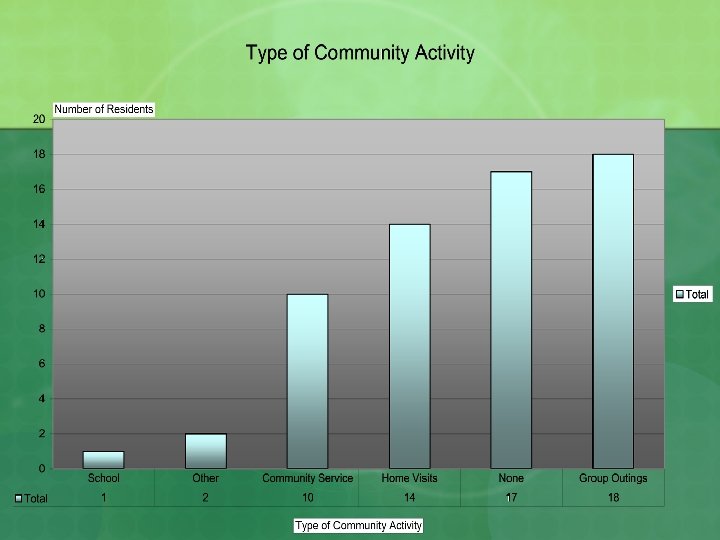 Type of Community Activity

Number of Residents

20
18
16
14
12
10
8
6
4
2
0

Total

| | School | Other | Community Service | Home Visits | None | Group Outings |
|---|---|---|---|---|---|---|
| Total | 1 | 2 | 10 | 14 | 17 | 18 |

Type of Community Activity